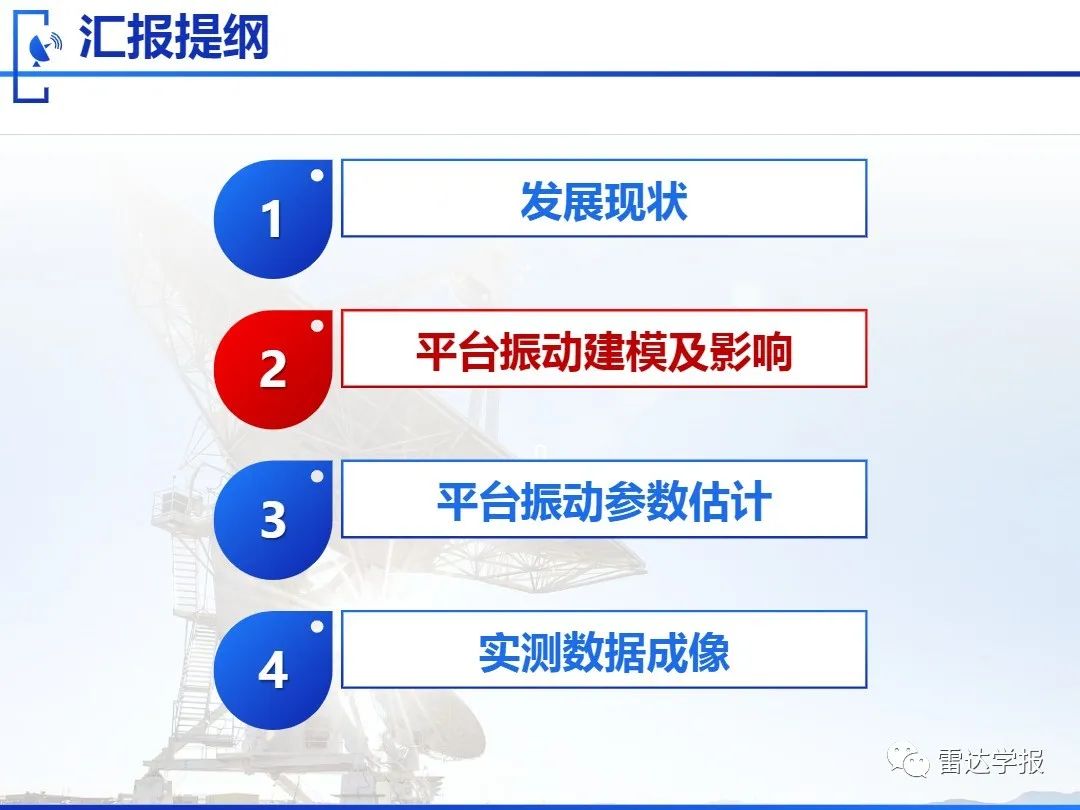 汇报提纲

1 发展现状

2 平台振动建模及影响

3 平台振动参数估计

4 实测数据成像

雷达学报